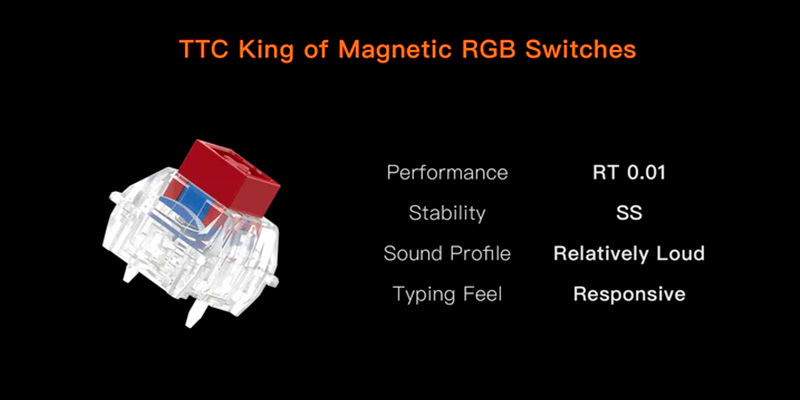 TTC King of Magnetic RGB Switches

| Performance | RT 0.01 |
|---|---|
| Stability | SS |
| Sound Profile | Relatively Loud |
| Typing Feel | Responsive |